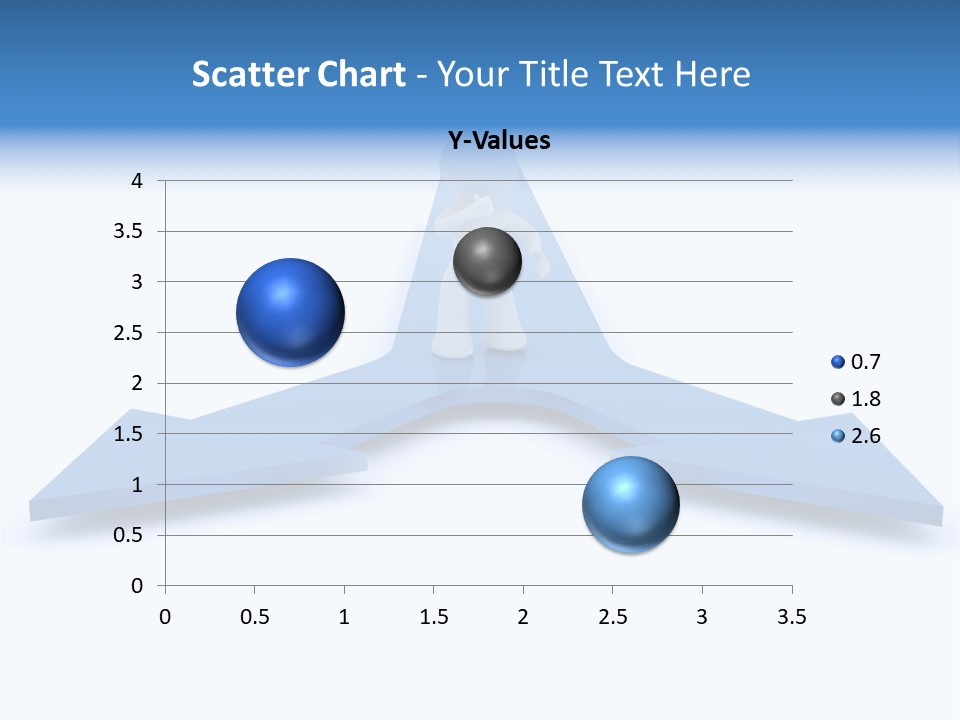 Scatter Chart - Your Title Text Here

Y-Values

4
3.5
3
2.5
2
1.5
1
0.5
0

0 0.5 1 1.5 2 2.5 3 3.5

0.7
1.8
2.6